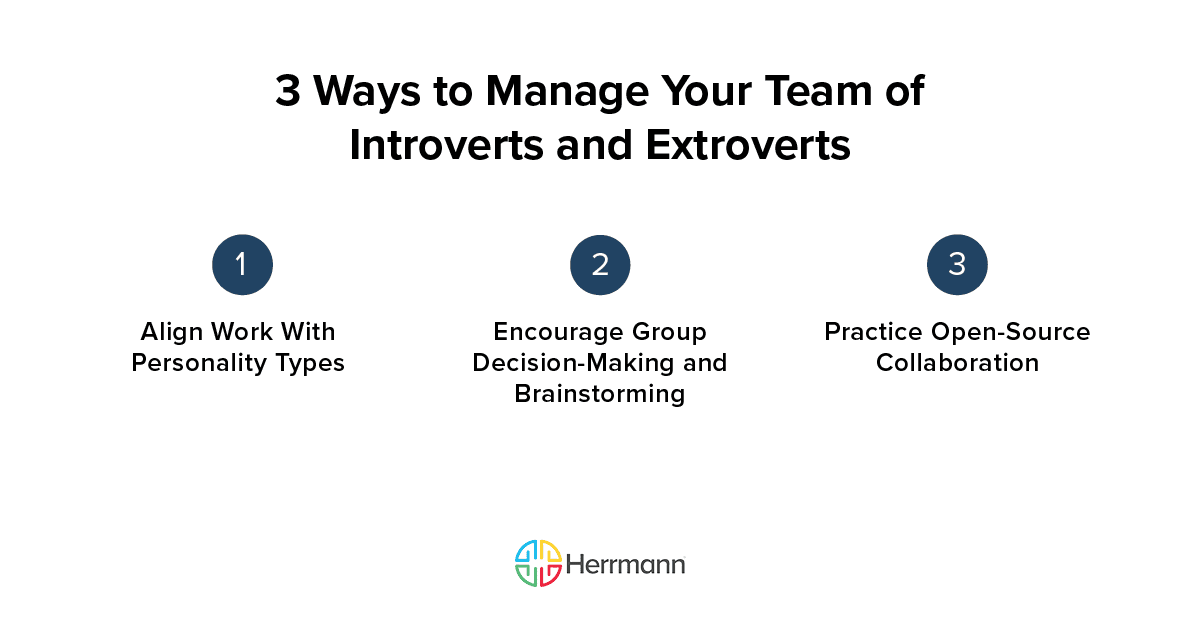 3 Ways to Manage Your Team of Introverts and Extroverts

1

Align Work With Personality Types

2

Encourage Group Decision-Making and Brainstorming

3

Practice Open-Source Collaboration

Herrmann